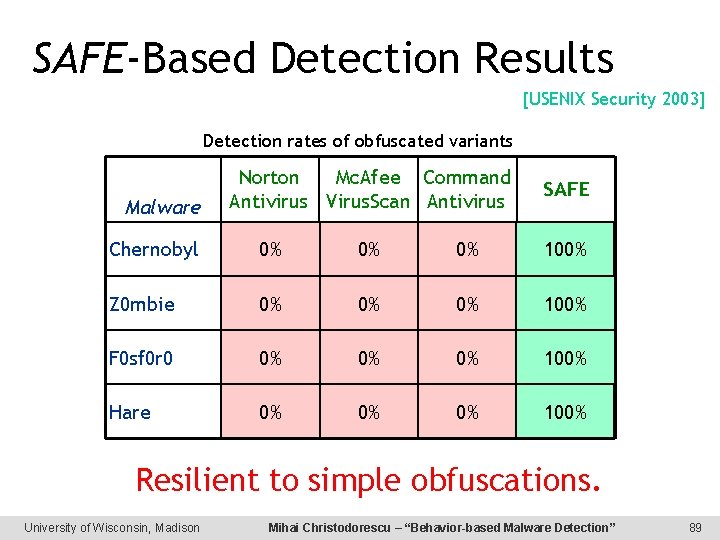 SAFE-Based Detection Results

[USENIX Security 2003]

Detection rates of obfuscated variants

| Malware | Norton Antivirus | McAfee VirusScan | Command Antivirus | SAFE |
|---|---|---|---|---|
| Chernobyl | 0% | 0% | 0% | 100% |
| Z0mbie | 0% | 0% | 0% | 100% |
| F0sf0r0 | 0% | 0% | 0% | 100% |
| Hare | 0% | 0% | 0% | 100% |

Resilient to simple obfuscations.

University of Wisconsin, Madison Mihai Christodorescu – "Behavior-based Malware Detection" 89